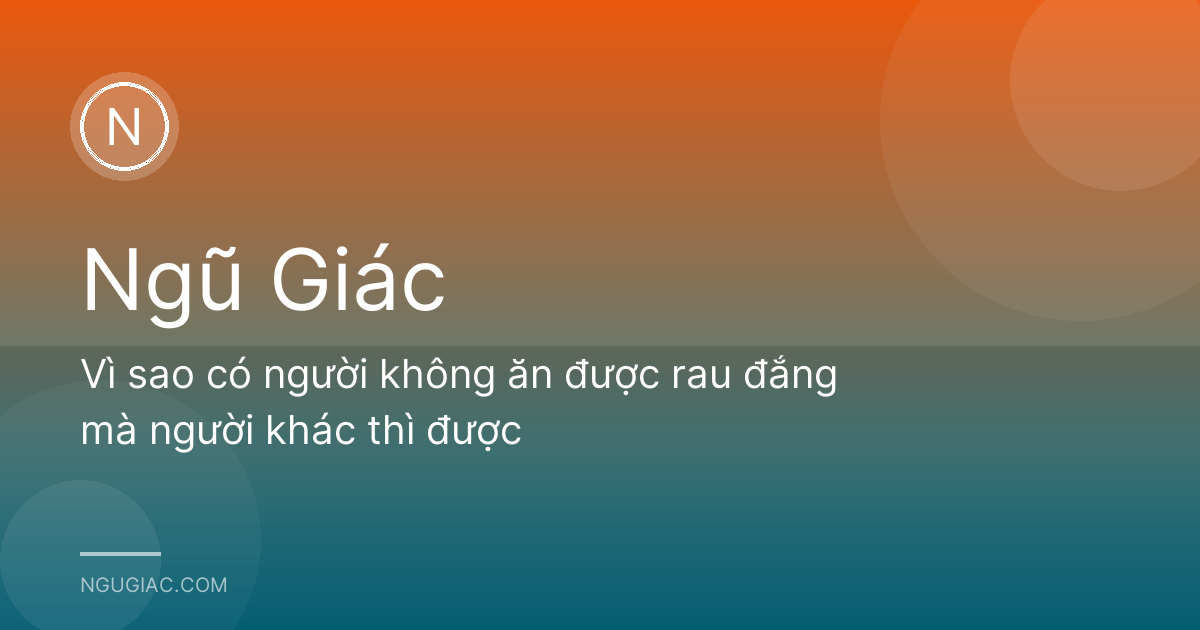 N

Ngũ Giác

Vì sao có người không ăn được rau đắng mà người khác thì được

NGUGIAC.COM